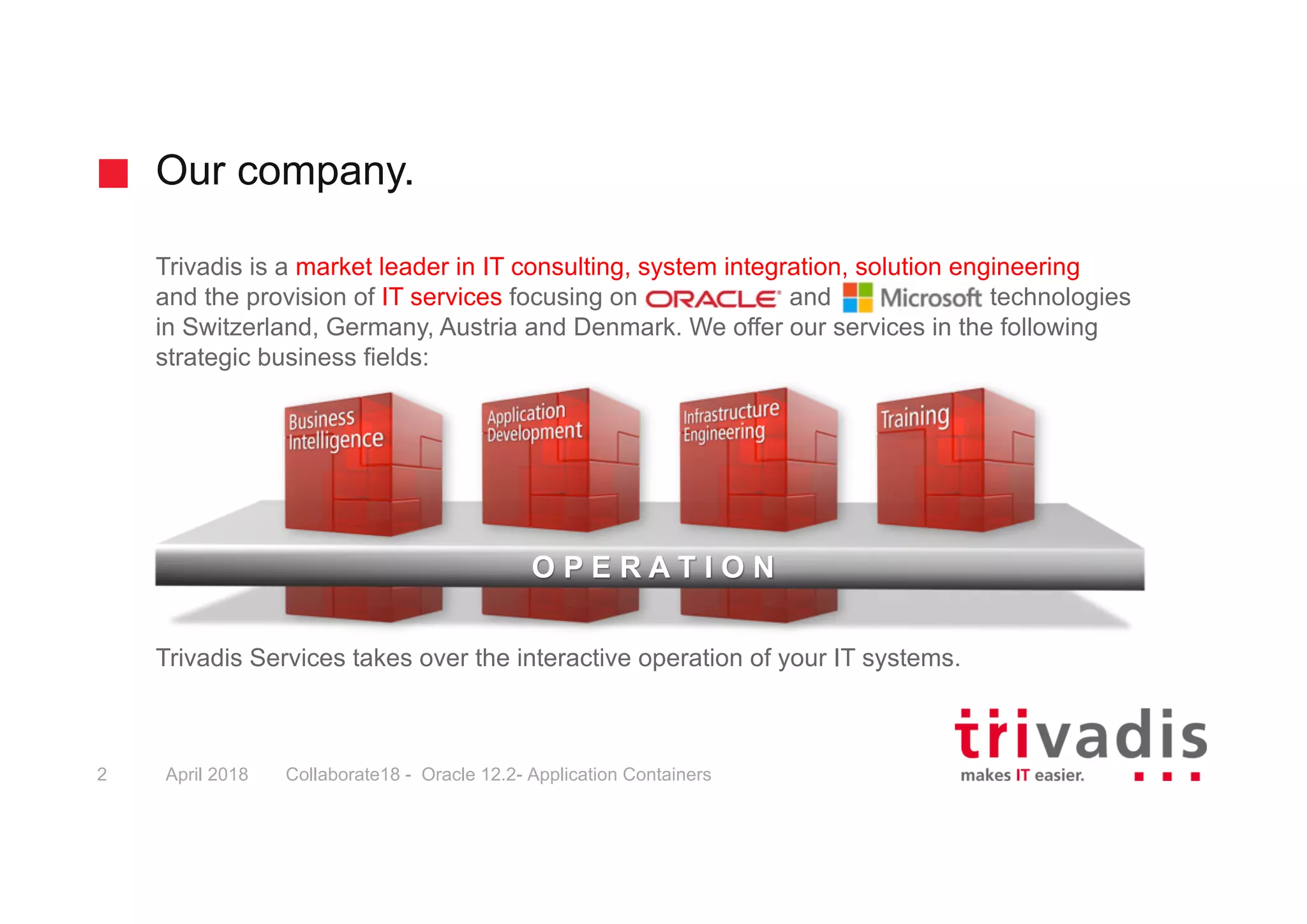 Our company.

Trivadis is a market leader in IT consulting, system integration, solution engineering and the provision of IT services focusing on ORACLE and Microsoft technologies in Switzerland, Germany, Austria and Denmark. We offer our services in the following strategic business fields:

Business Intelligence

Application Development

Infrastructure Engineering

Training

OPERATION

Trivadis Services takes over the interactive operation of your IT systems.

2 April 2018 Collaborate18 - Oracle 12.2- Application Containers

trivadis
makes IT easier.